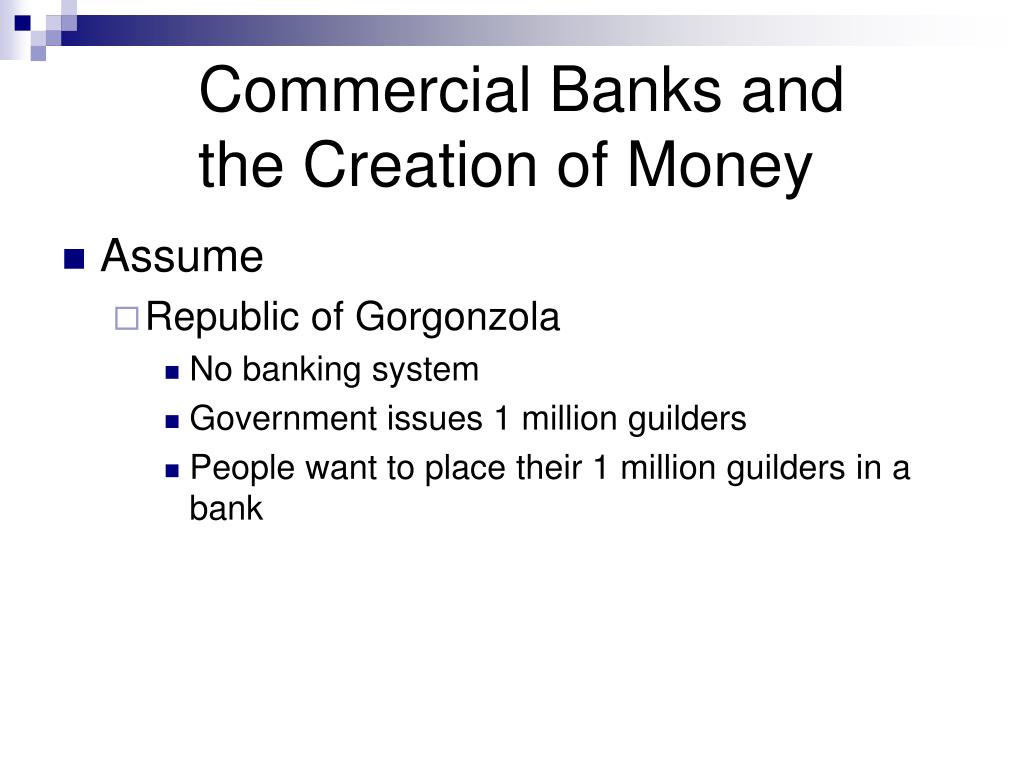 Commercial Banks and the Creation of Money

Assume

Republic of Gorgonzola

No banking system

Government issues 1 million guilders

People want to place their 1 million guilders in a bank